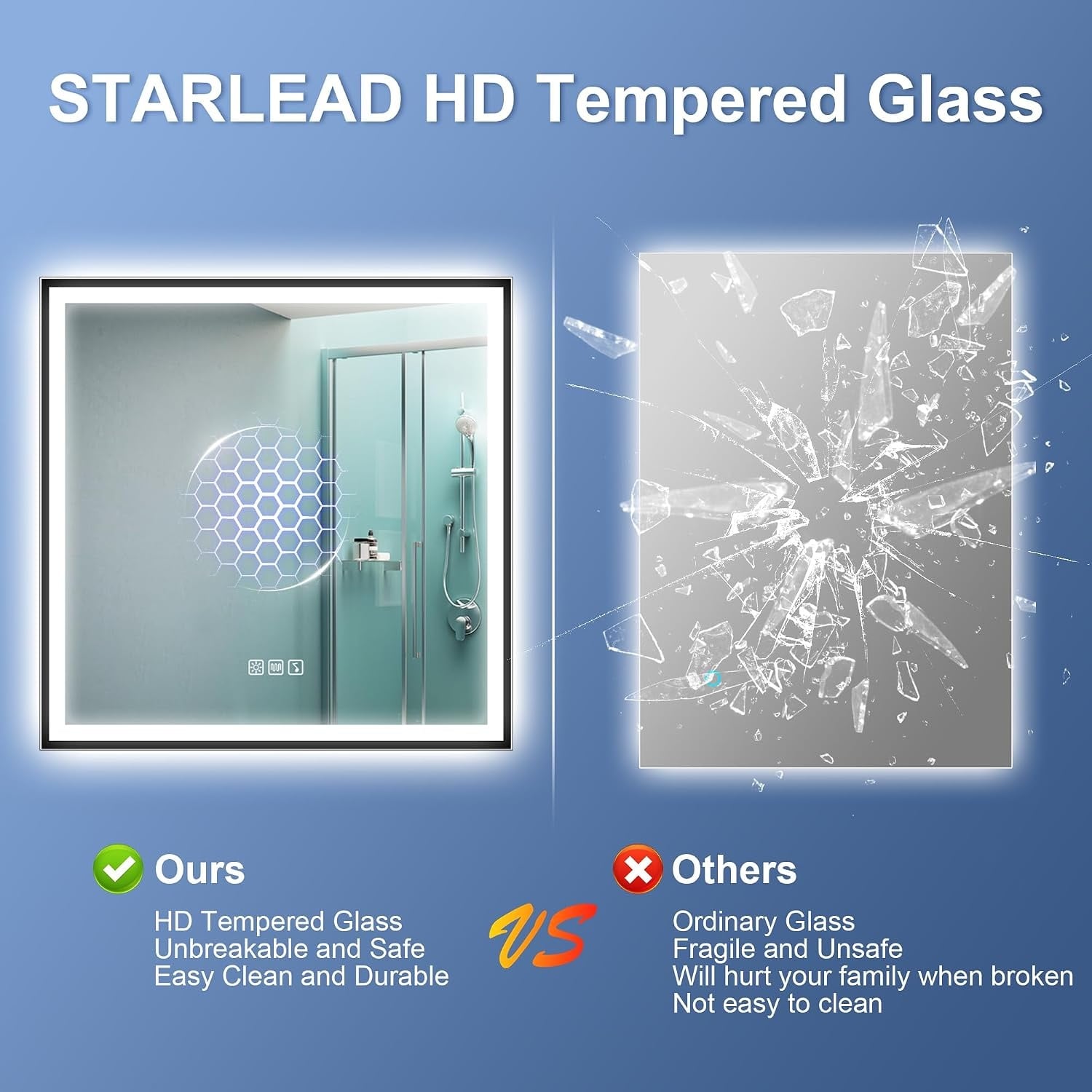 STARLEAD HD Tempered Glass

Ours

HD Tempered Glass
Unbreakable and Safe
Easy Clean and Durable

VS

Others

Ordinary Glass
Fragile and Unsafe
Will hurt your family when broken
Not easy to clean